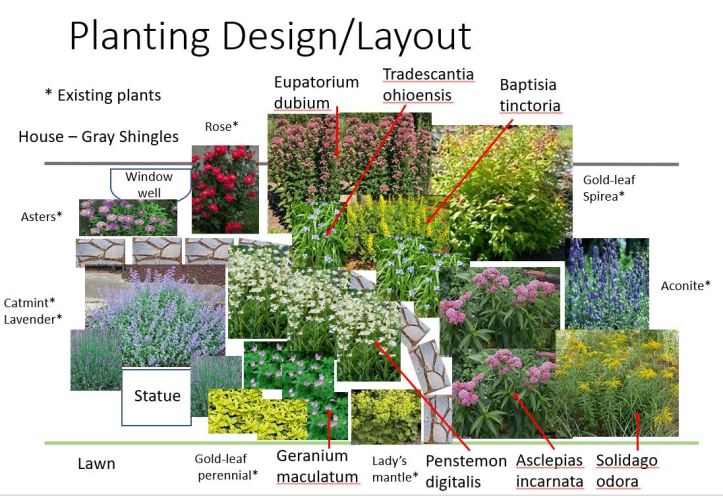 Planting Design/Layout

* Existing plants

House – Gray Shingles

Rose*

Eupatorium dubium

Tradescantia ohioensis

Baptisia tinctoria

Window well

Gold-leaf Spirea*

Asters*

Catmint* Lavender*

Aconite*

Statue

Lawn

Gold-leaf perennial*

Geranium maculatum

Lady's mantle*

Penstemon digitalis

Asclepias incarnata

Solidago odora